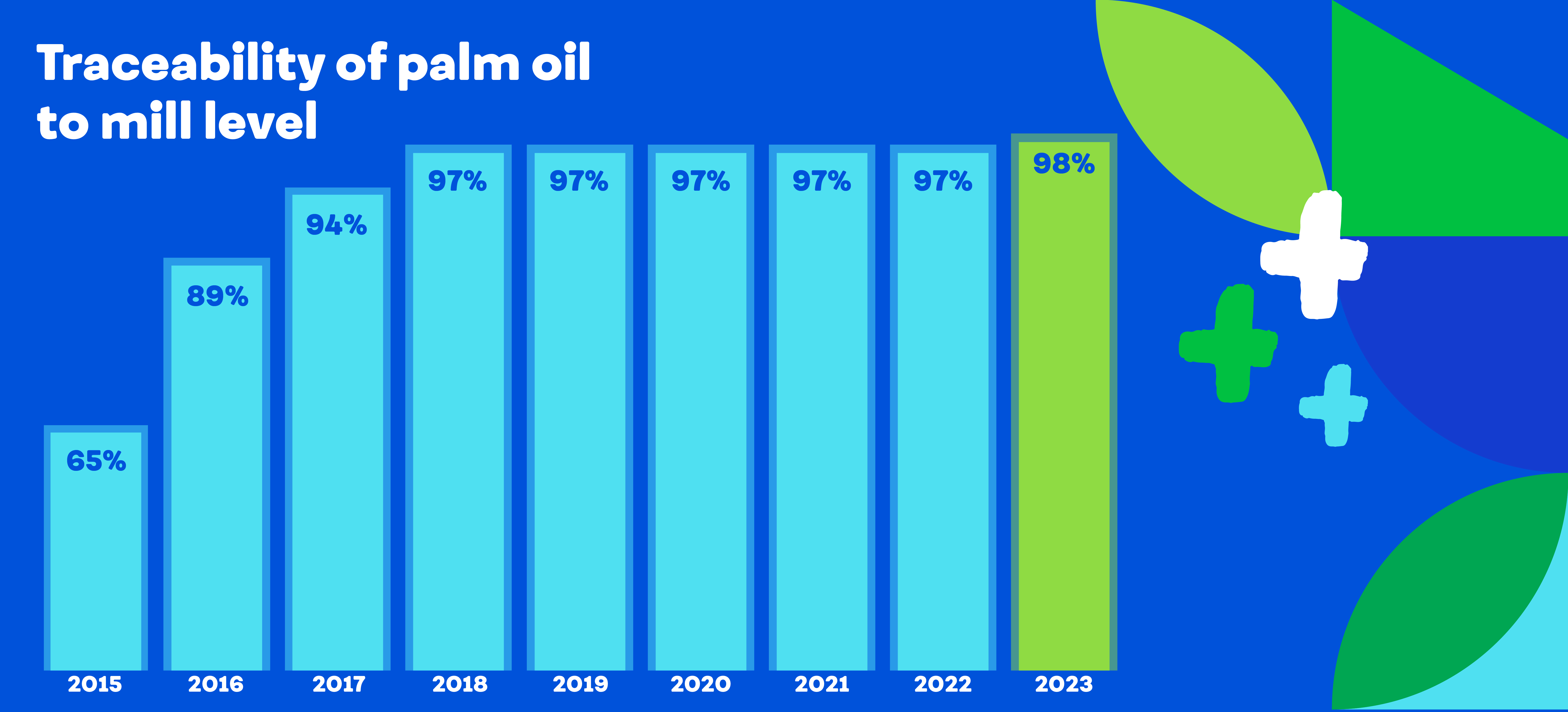 Traceability of palm oil to mill level

65%
89%
94%
97%
97%
97%
97%
97%
98%

2015
2016
2017
2018
2019
2020
2021
2022
2023